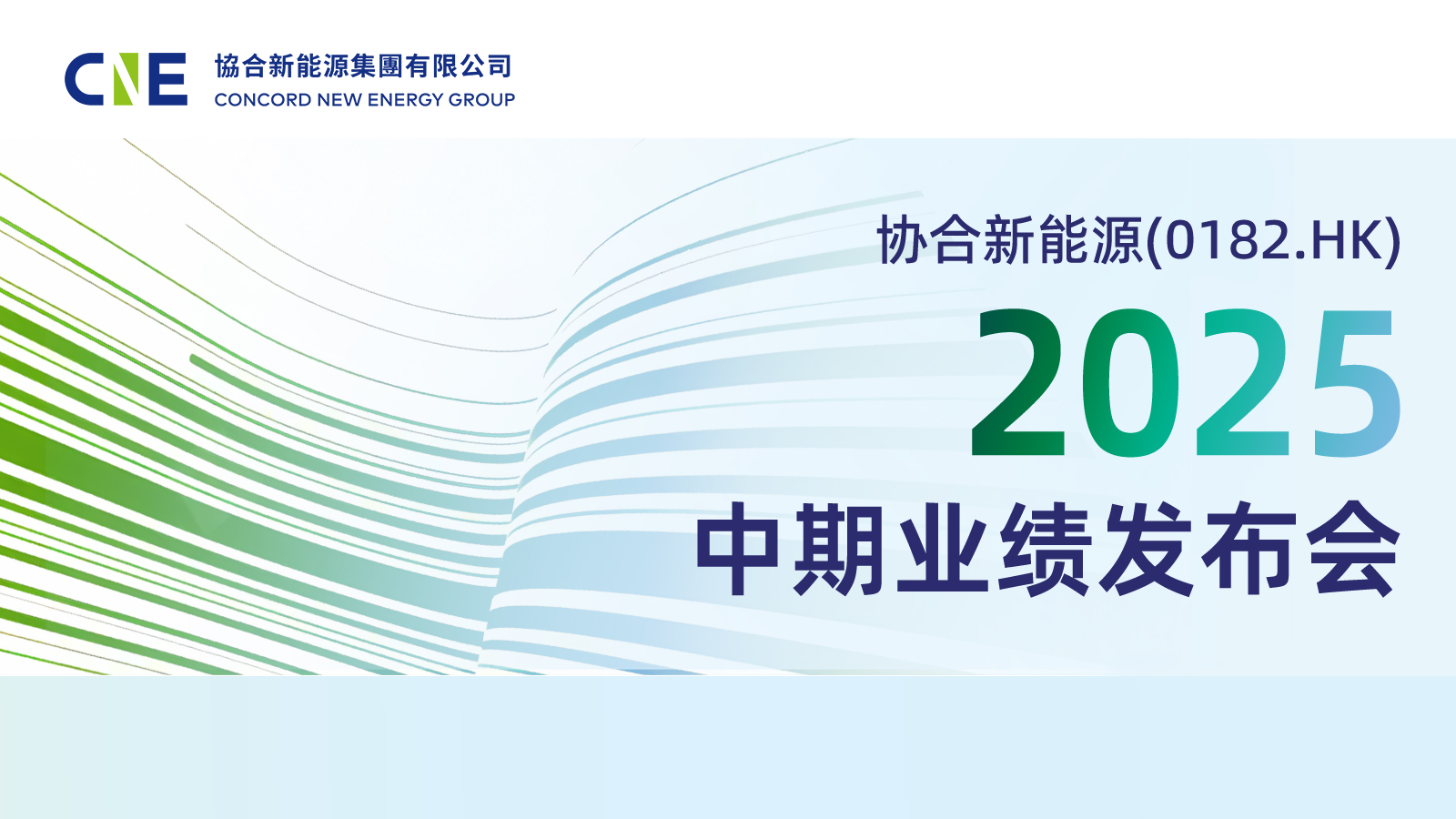 CNE 協合新能源集團有限公司
CONCORD NEW ENERGY GROUP

协合新能源(0182.HK)

2025

中期业绩发布会